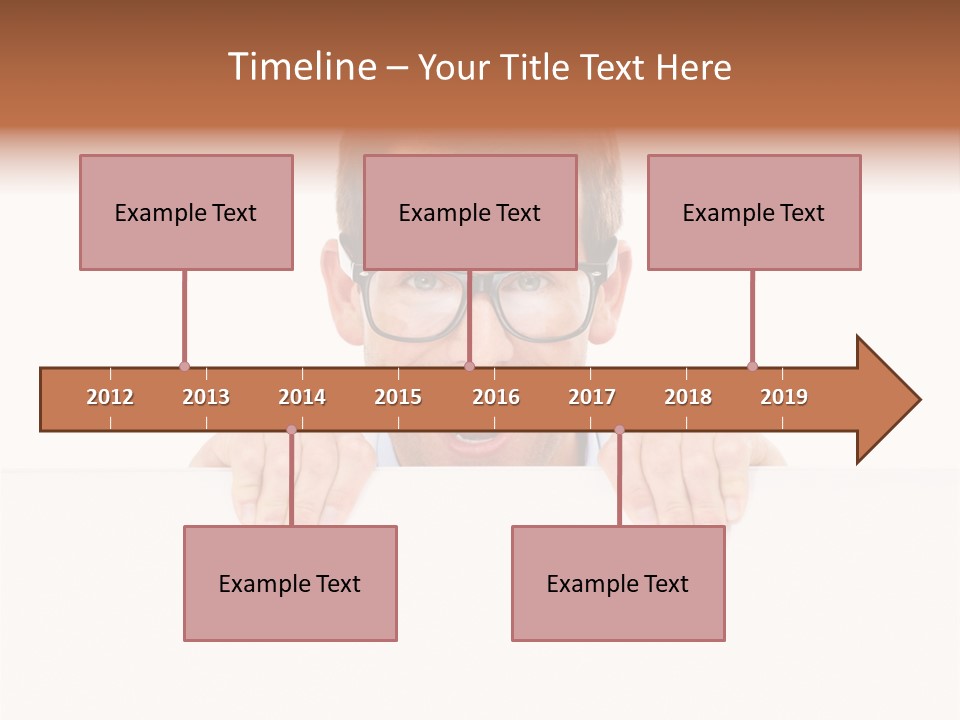 Timeline – Your Title Text Here

Example Text

Example Text

Example Text

2012 2013 2014 2015 2016 2017 2018 2019

Example Text

Example Text